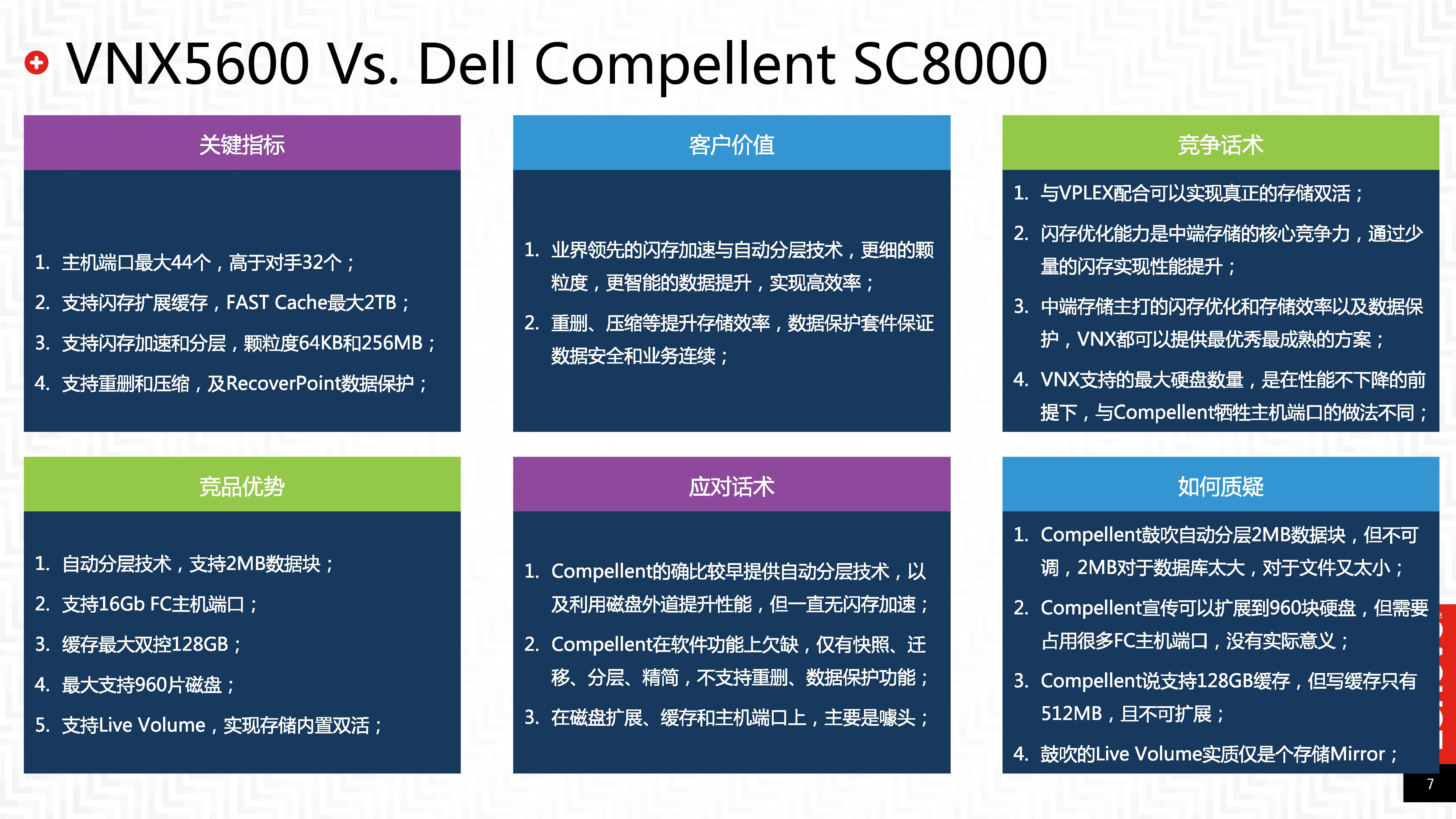 VNX5600 Vs. Dell Compellent SC8000

关键指标

1. 主机端口最大44个，高于对手32个；
2. 支持闪存扩展缓存，FAST Cache最大2TB；
3. 支持闪存加速和分层，颗粒度64KB和256MB；
4. 支持重删和压缩，及RecoverPoint数据保护；

客户价值

1. 业界领先的闪存加速与自动分层技术，更细的颗粒度，更智能的数据提升，实现高效率；
2. 重删、压缩等提升存储效率，数据保护套件保证数据安全和业务连续；

竞争话术

1. 与VPLEX配合可以实现真正的存储双活；
2. 闪存优化能力是中端存储的核心竞争力，通过少量的闪存实现性能提升；
3. 中端存储主打的闪存优化和存储效率以及数据保护，VNX都可以提供最优秀最成熟的方案；
4. VNX支持的最大硬盘数量，是在性能不下降的前提下，与Compellent牺牲主机端口的做法不同；

竞品优势

1. 自动分层技术，支持2MB数据块；
2. 支持16Gb FC主机端口；
3. 缓存最大双控128GB；
4. 最大支持960片磁盘；
5. 支持Live Volume，实现存储内置双活；

应对话术

1. Compellent的确比较早提供自动分层技术，以及利用磁盘外道提升性能，但一直无闪存加速；
2. Compellent在软件功能上欠缺，仅有快照、迁移、分层、精简，不支持重删、数据保护功能；
3. 在磁盘扩展、缓存和主机端口上，主要是噱头；

如何质疑

1. Compellent鼓吹自动分层2MB数据块，但不可调，2MB对于数据库太大，对于文件又太小；
2. Compellent宣传可以扩展到960块硬盘，但需要占用很多FC主机端口，没有实际意义；
3. Compellent说支持128GB缓存，但写缓存只有512MB，且不可扩展；
4. 鼓吹的Live Volume实质仅是个存储Mirror；

7